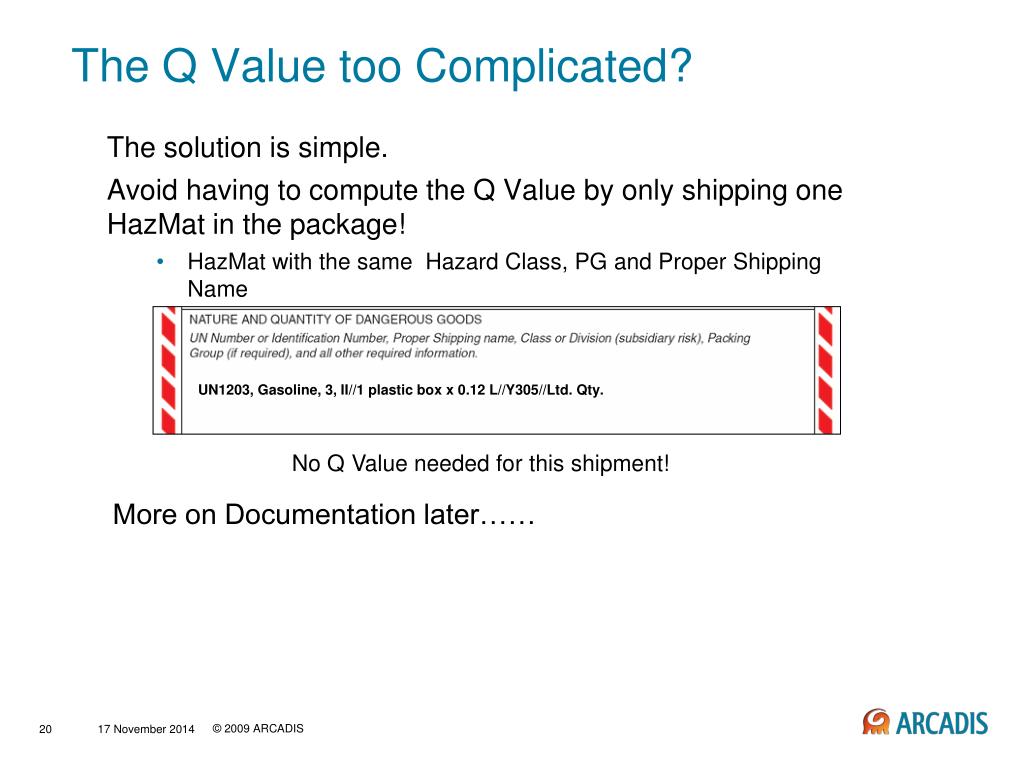 The Q Value too Complicated?

The solution is simple.

Avoid having to compute the Q Value by only shipping one HazMat in the package!

• HazMat with the same Hazard Class, PG and Proper Shipping Name

NATURE AND QUANTITY OF DANGEROUS GOODS

UN Number or Identification Number, Proper Shipping name, Class or Division (subsidiary risk), Packing Group (if required), and all other required information.

UN1203, Gasoline, 3, II//1 plastic box x 0.12 L//Y305//Ltd. Qty.

No Q Value needed for this shipment!

More on Documentation later……

20 17 November 2014 © 2009 ARCADIS

ARCADIS